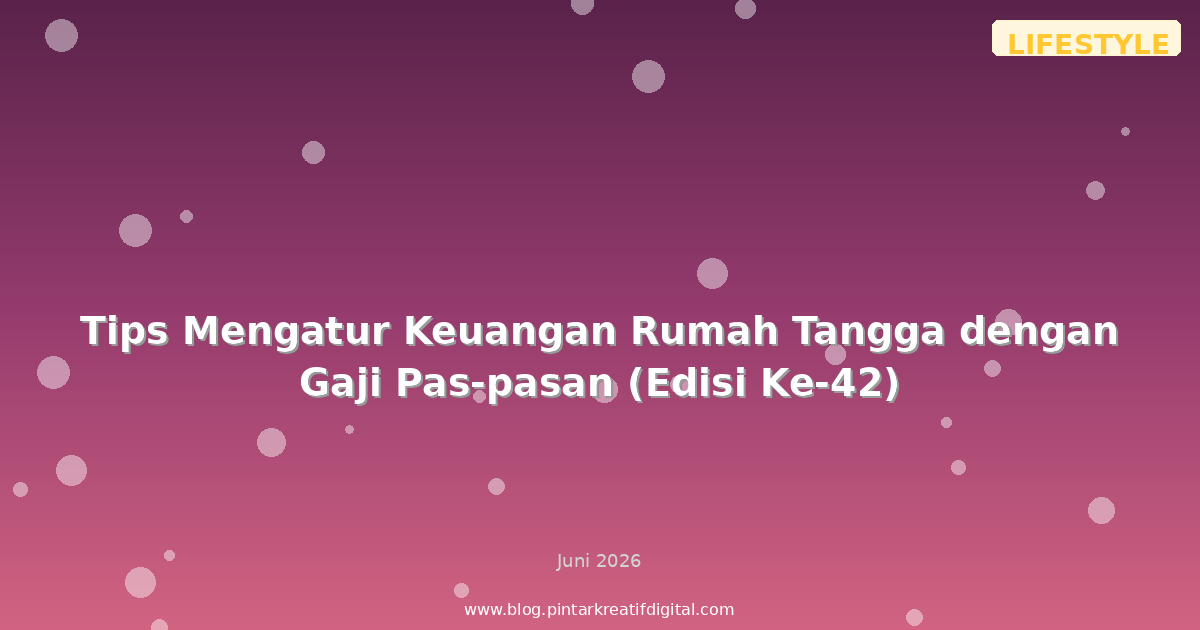 LIFESTYLE

Tips Mengatur Keuangan Rumah Tangga dengan Gaji Pas-pasan (Edisi Ke-42)

Juni 2026

www.blog.pintarkreatifdigital.com